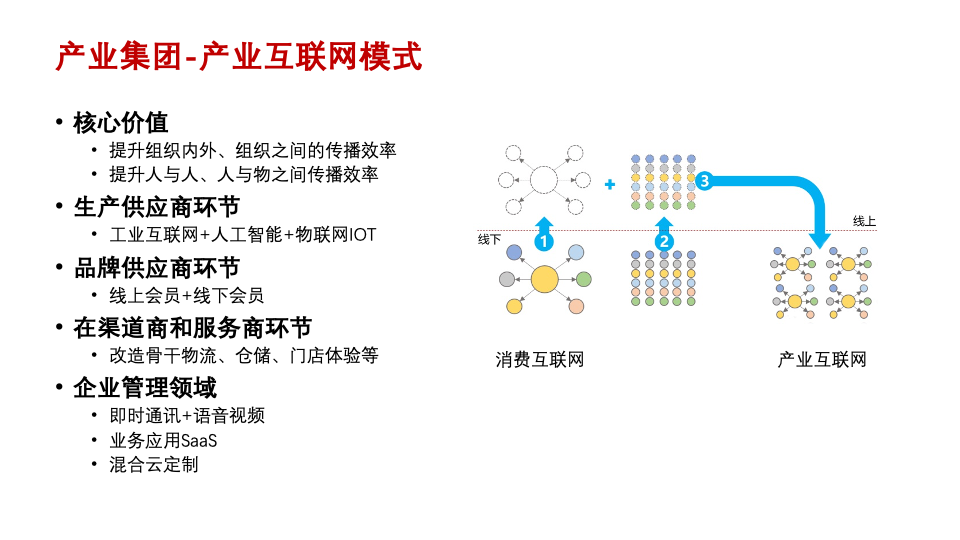 产业集团-产业互联网模式

• 核心价值
  • 提升组织内外、组织之间的传播效率
  • 提升人与人、人与物之间传播效率
• 生产供应商环节
  • 工业互联网+人工智能+物联网IOT
• 品牌供应商环节
  • 线上会员+线下会员
• 在渠道商和服务商环节
  • 改造骨干物流、仓储、门店体验等
• 企业管理领域
  • 即时通讯+语音视频
  • 业务应用SaaS
  • 混合云定制

+
3
线上
线下
1
2
消费互联网
产业互联网